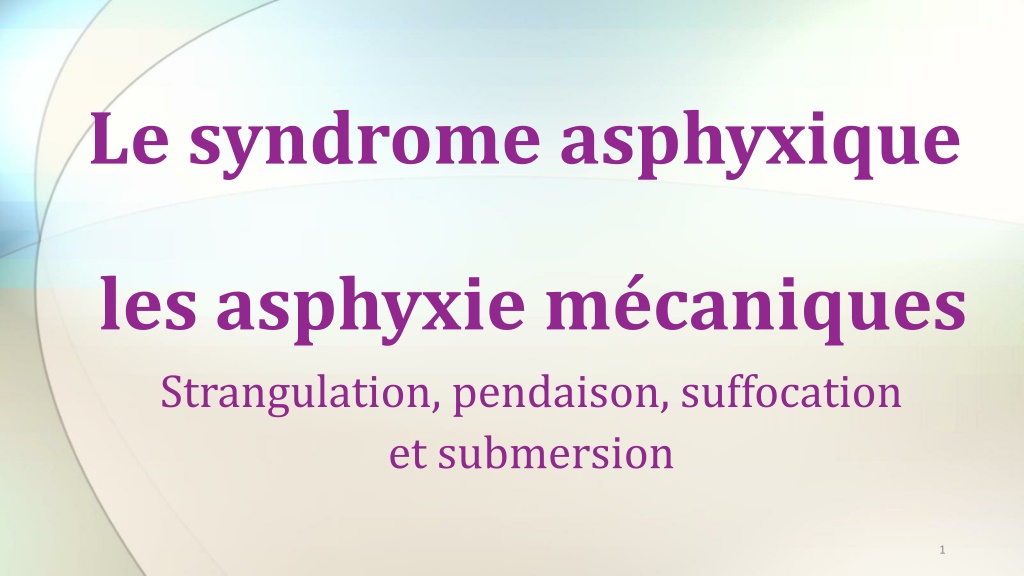 Le syndrome asphyxique

les asphyxie mécaniques

Strangulation, pendaison, suffocation et submersion

1